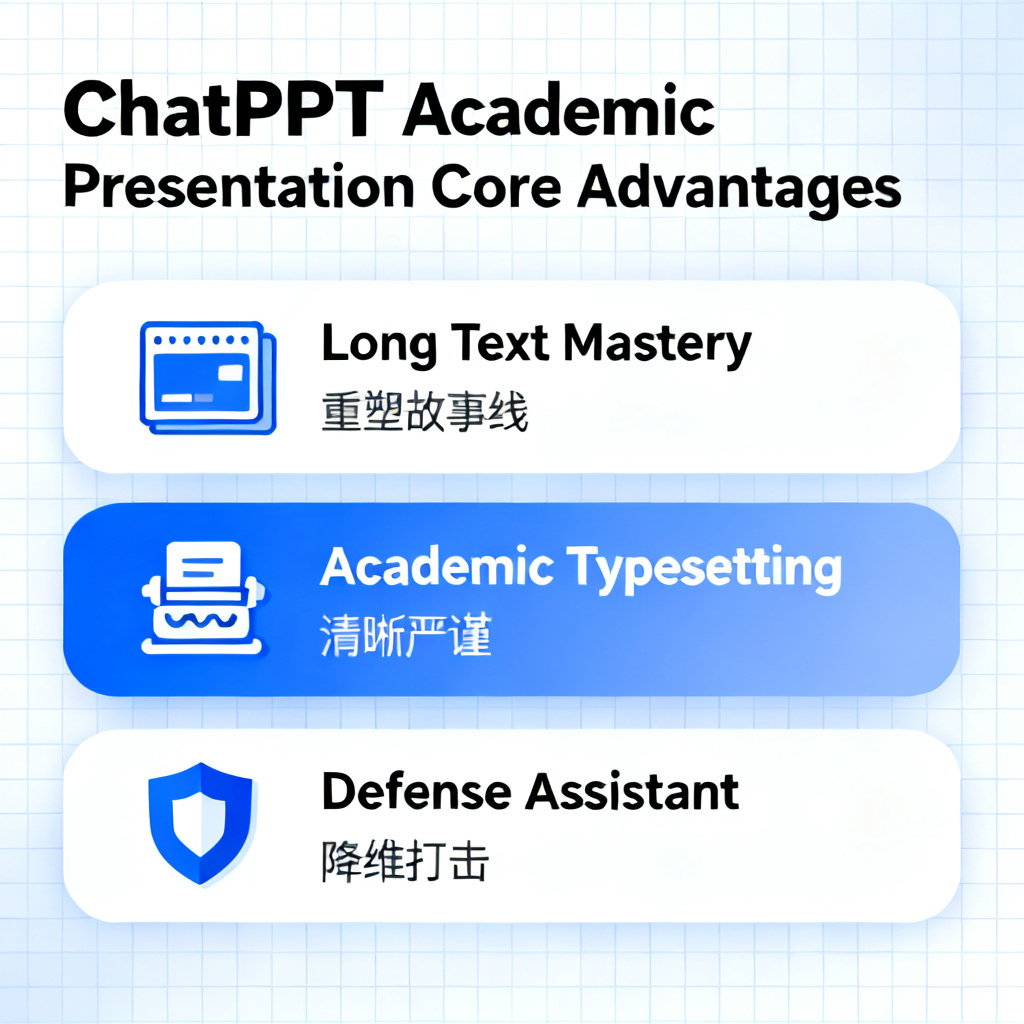 ChatPPT Academic Presentation Core Advantages

Long Text Mastery
重塑故事线

Academic Typesetting
清晰严谨

Defense Assistant
降维打击